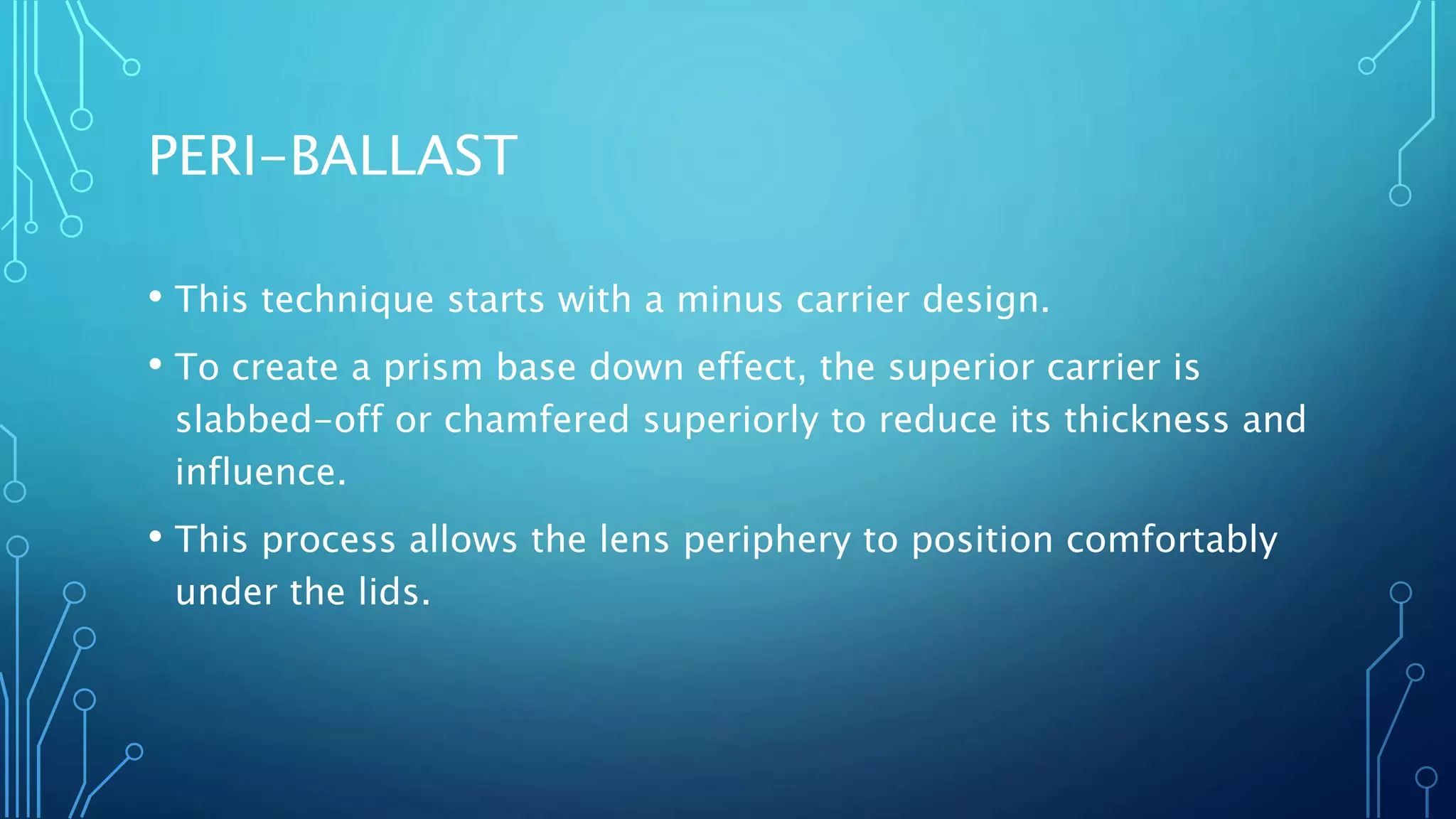 PERI-BALLAST

• This technique starts with a minus carrier design.

• To create a prism base down effect, the superior carrier is slabbed-off or chamfered superiorly to reduce its thickness and influence.

• This process allows the lens periphery to position comfortably under the lids.